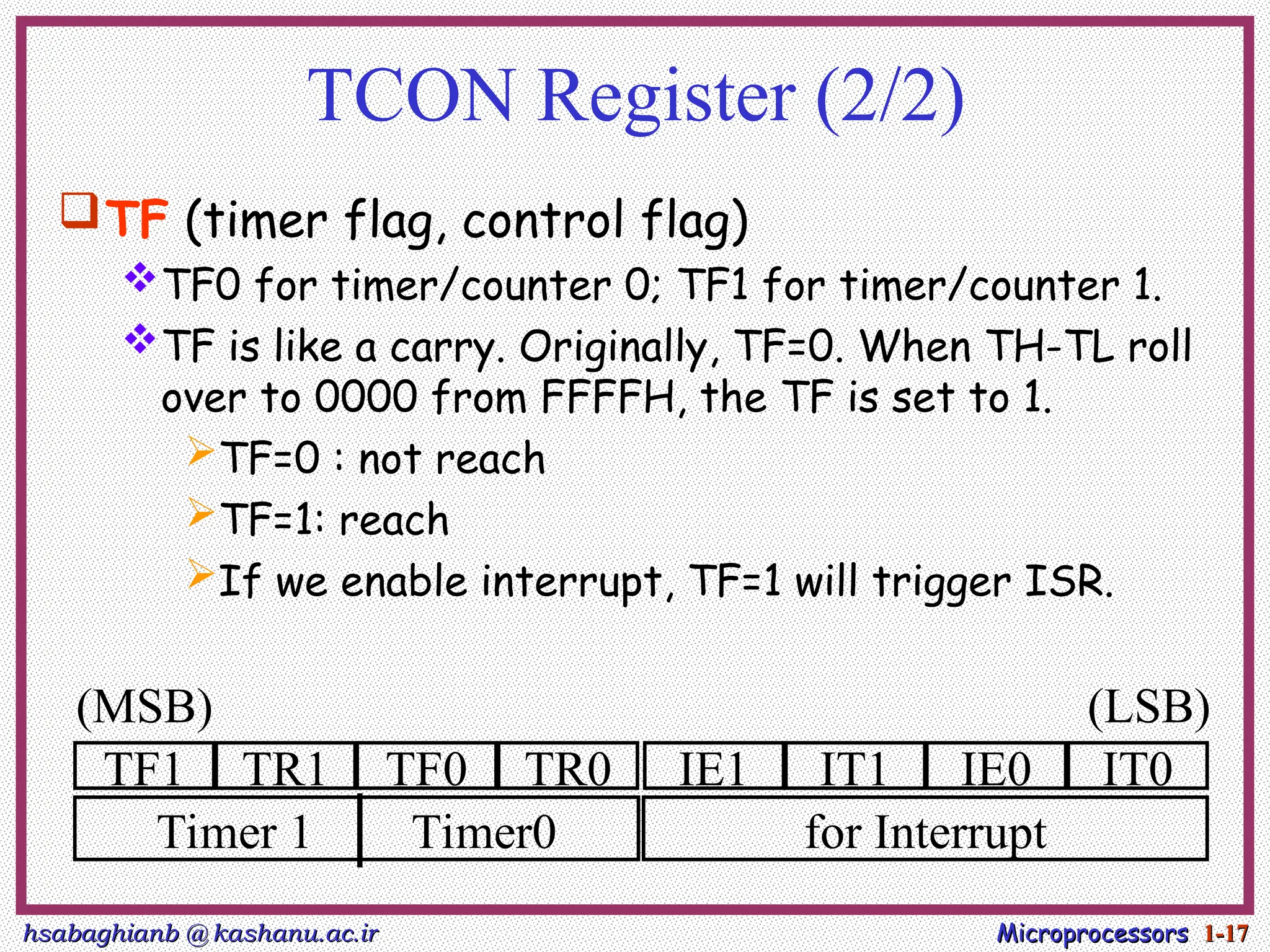 TCON Register (2/2)

TF (timer flag, control flag)

TF0 for timer/counter 0; TF1 for timer/counter 1.

TF is like a carry. Originally, TF=0. When TH-TL roll over to 0000 from FFFFH, the TF is set to 1.

TF=0 : not reach

TF=1: reach

If we enable interrupt, TF=1 will trigger ISR.

(MSB) (LSB)

| TF1 | TR1 | TF0 | TR0 | IE1 | IT1 | IE0 | IT0 |
|---|---|---|---|---|---|---|---|
| Timer 1 | | Timer0 | | for Interrupt | | | |

hsabaghianb @ kashanu.ac.ir

Microprocessors 1-17